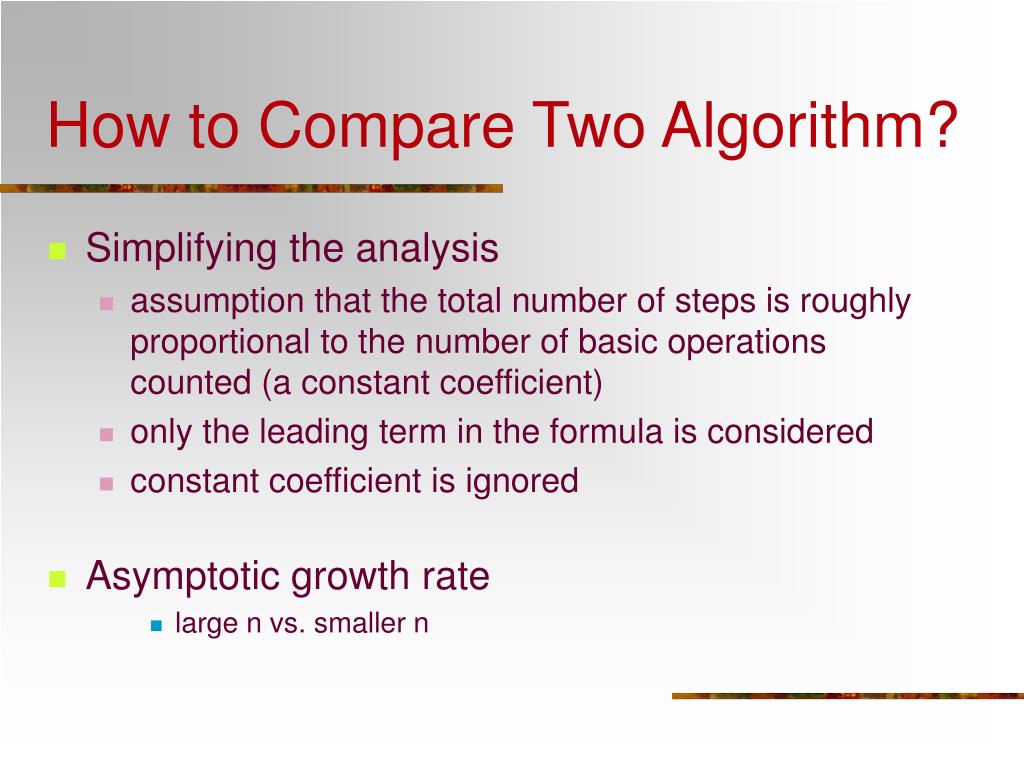 How to Compare Two Algorithm?

Simplifying the analysis

assumption that the total number of steps is roughly proportional to the number of basic operations counted (a constant coefficient)

only the leading term in the formula is considered

constant coefficient is ignored

Asymptotic growth rate

large n vs. smaller n